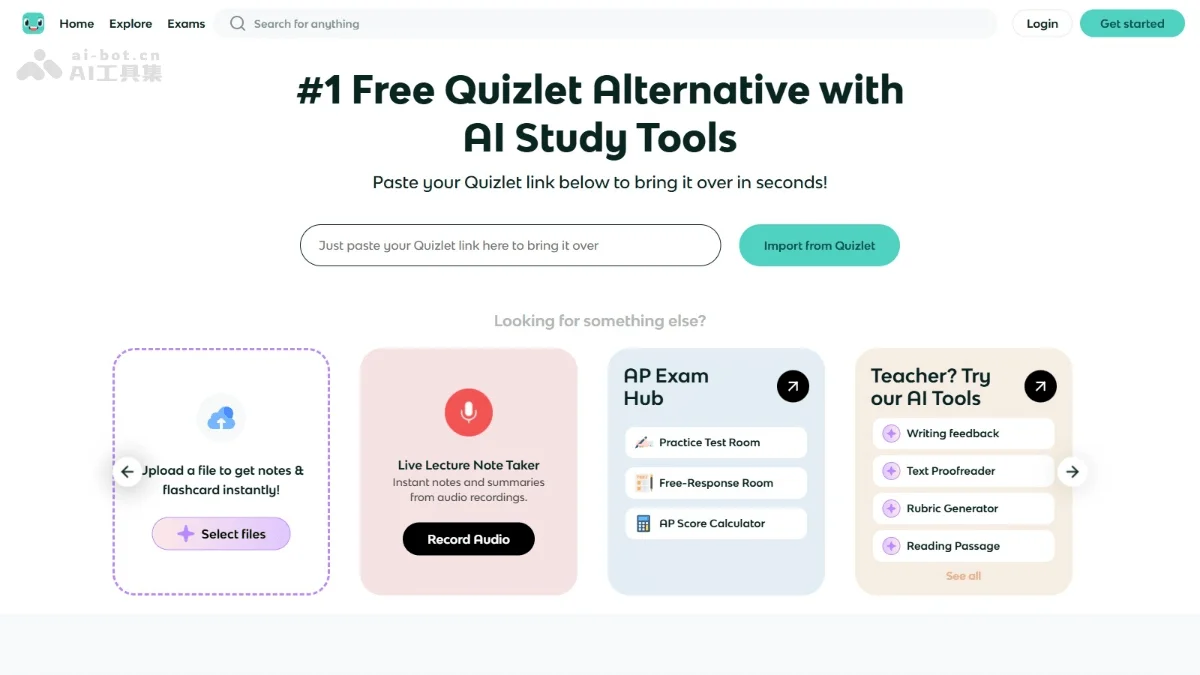 Home Explore Exams
Search for anything
Login
Get started

ai-bot.cn
AI工具集

#1 Free Quizlet Alternative with AI Study Tools

Paste your Quizlet link below to bring it over in seconds!

Just paste your Quizlet link here to bring it over
Import from Quizlet

Looking for something else?

Upload a file to get notes & flashcard instantly!
Select files

Live Lecture Note Taker
Instant notes and summaries from audio recordings.
Record Audio

AP Exam Hub
Practice Test Room
Free-Response Room
AP Score Calculator

Teacher? Try our AI Tools
Writing feedback
Text Proofreader
Rubric Generator
Reading Passage
See all